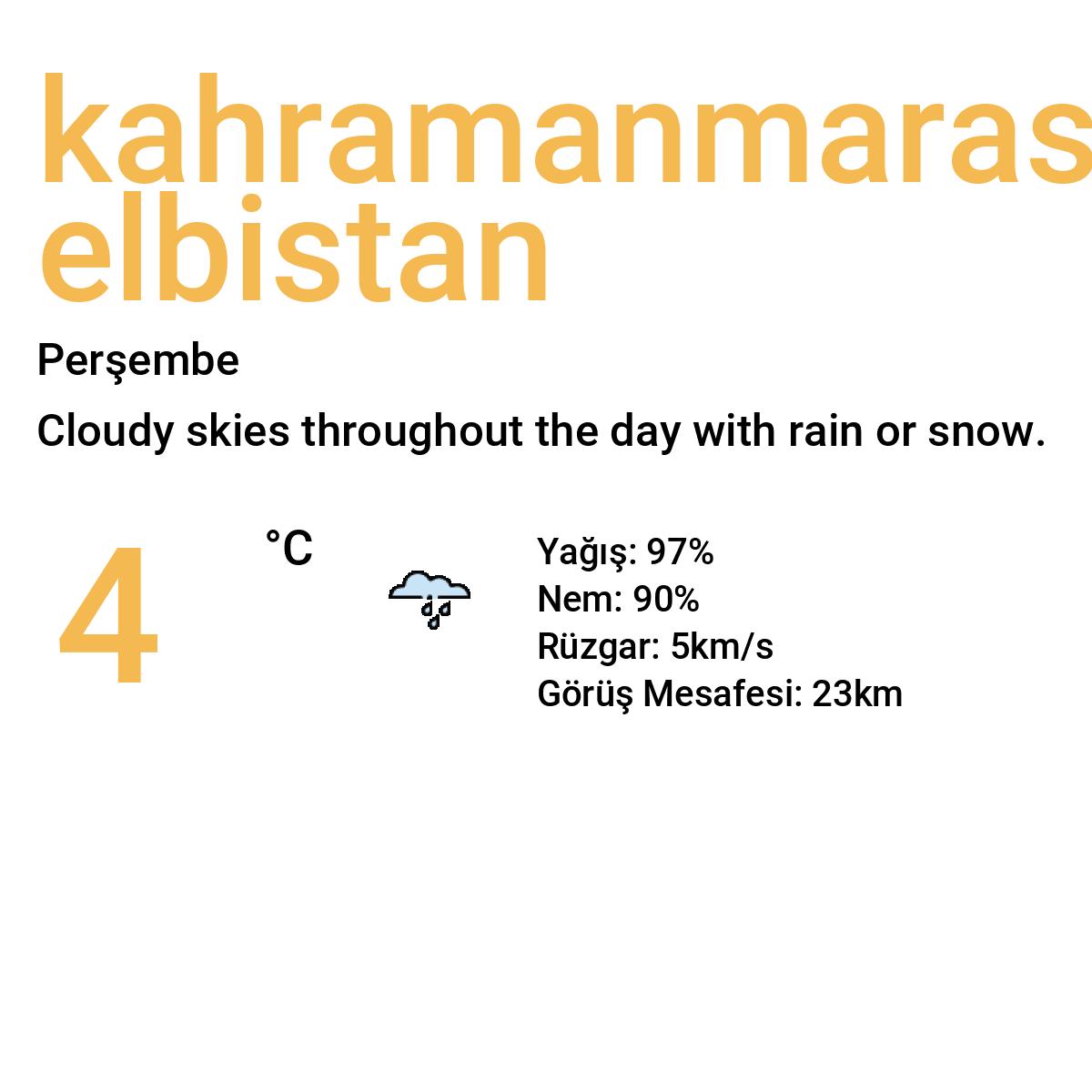 kahramanmaras
elbistan

Perşembe

Cloudy skies throughout the day with rain or snow.

4 °C

Yağış: 97%
Nem: 90%
Rüzgar: 5km/s
Görüş Mesafesi: 23km